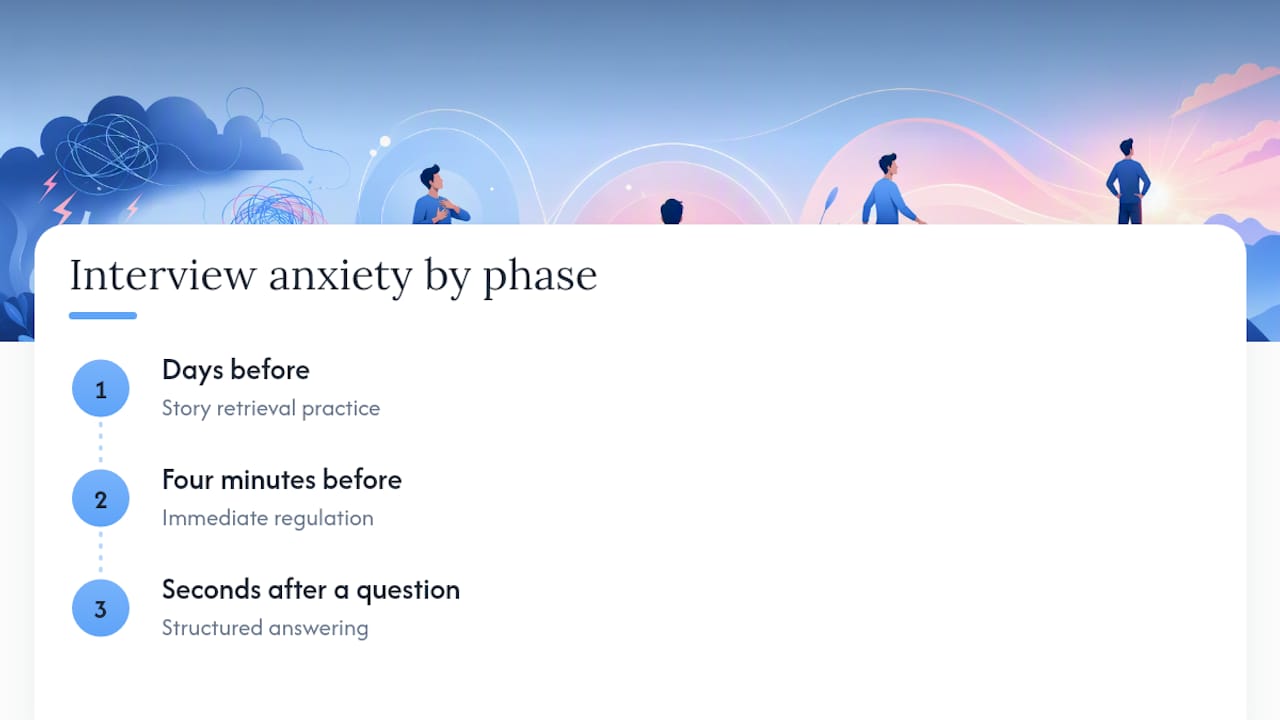 Interview anxiety by phase

1
Days before
Story retrieval practice

2
Four minutes before
Immediate regulation

3
Seconds after a question
Structured answering